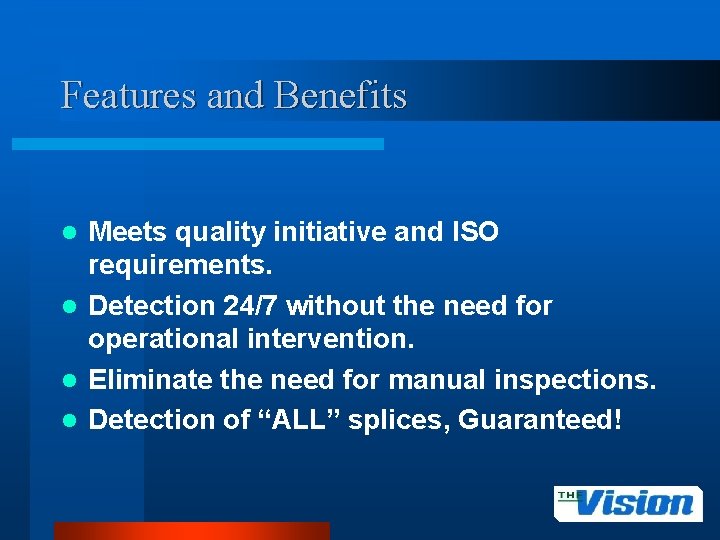 Features and Benefits

- Meets quality initiative and ISO requirements.
- Detection 24/7 without the need for operational intervention.
- Eliminate the need for manual inspections.
- Detection of “ALL” splices, Guaranteed!

THE Vision